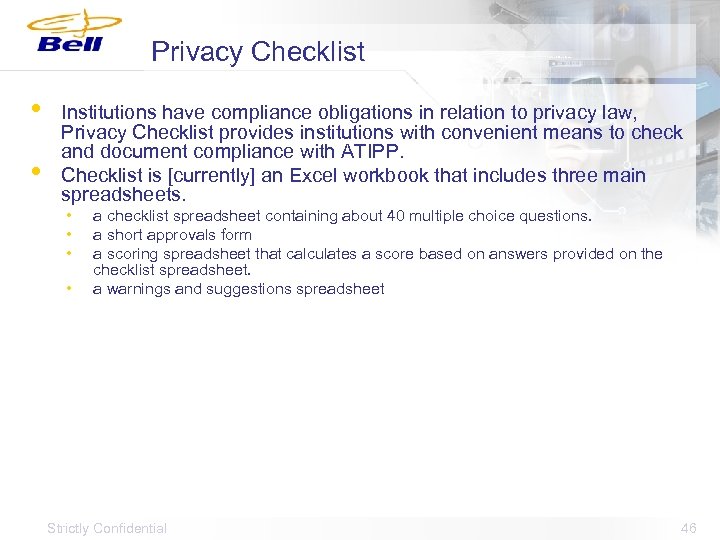 Bell

Privacy Checklist

• Institutions have compliance obligations in relation to privacy law, Privacy Checklist provides institutions with convenient means to check and document compliance with ATIPP.
• Checklist is [currently] an Excel workbook that includes three main spreadsheets.
  • a checklist spreadsheet containing about 40 multiple choice questions.
  • a short approvals form
  • a scoring spreadsheet that calculates a score based on answers provided on the checklist spreadsheet.
  • a warnings and suggestions spreadsheet

Strictly Confidential

46